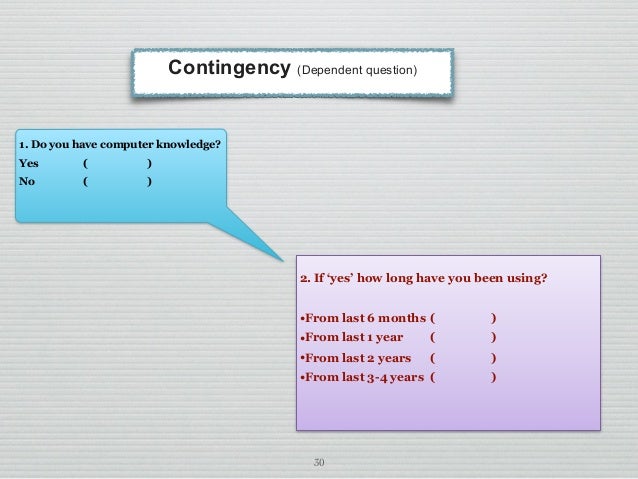 Contingency (Dependent question)

1. Do you have computer knowledge?
Yes ( )
No ( )

2. If 'yes' how long have you been using?

•From last 6 months ( )
•From last 1 year ( )
•From last 2 years ( )
•From last 3-4 years ( )

30